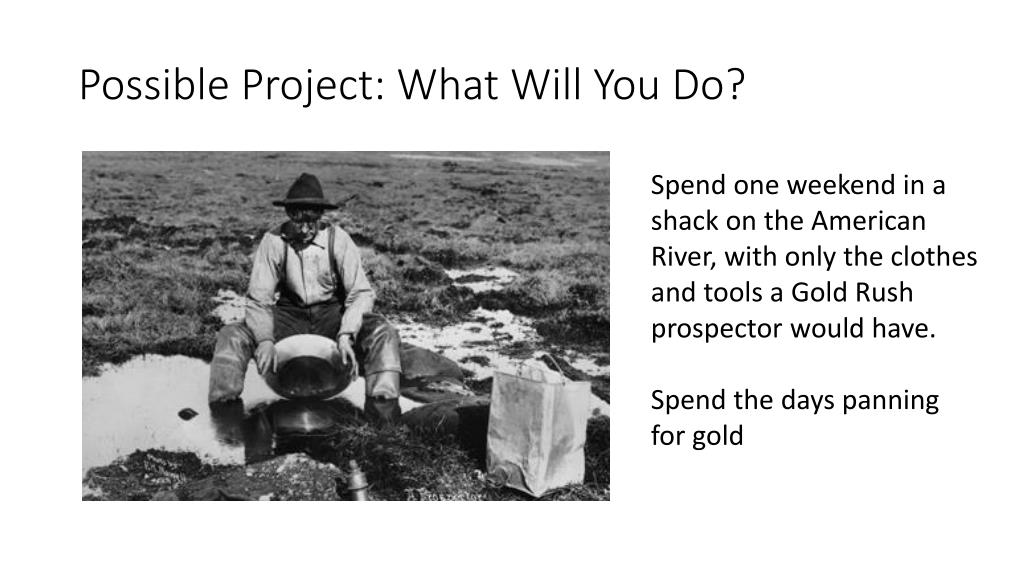 Possible Project: What Will You Do?

Spend one weekend in a shack on the American River, with only the clothes and tools a Gold Rush prospector would have.

Spend the days panning for gold